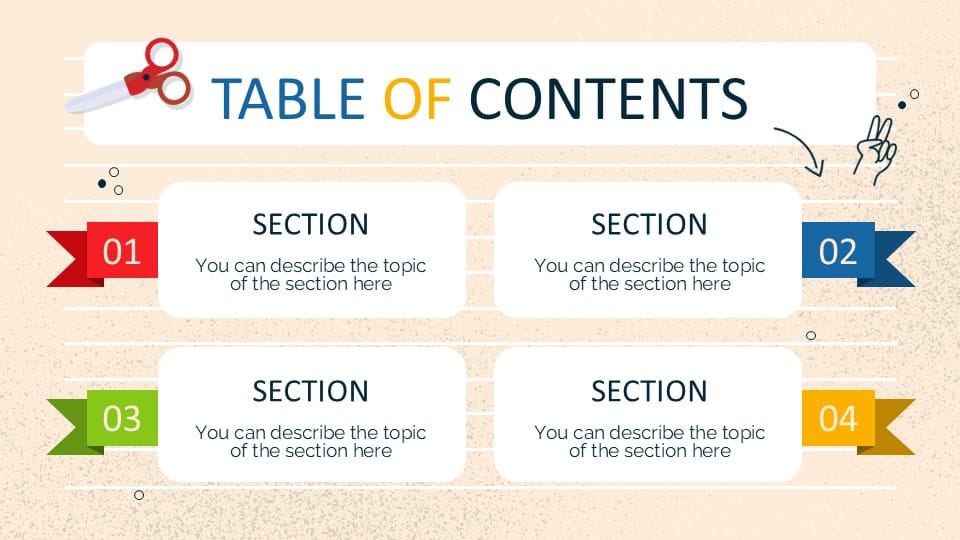 TABLE OF CONTENTS

01

SECTION

You can describe the topic of the section here

SECTION

You can describe the topic of the section here

02

03

SECTION

You can describe the topic of the section here

SECTION

You can describe the topic of the section here

04